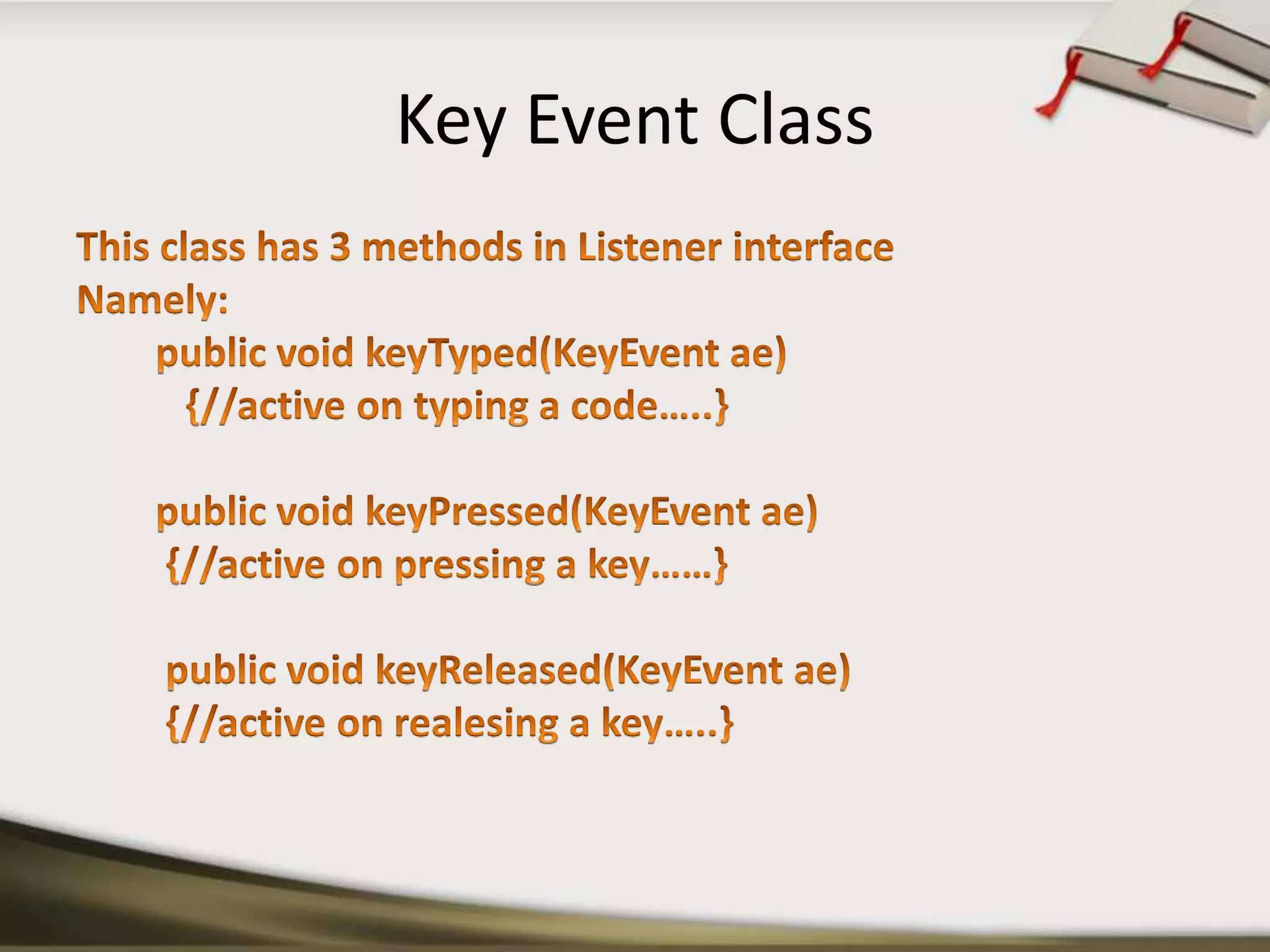 Key Event Class

This class has 3 methods in Listener interface
Namely:
public void keyTyped(KeyEvent ae)
{//active on typing a code…..}

public void keyPressed(KeyEvent ae)
{//active on pressing a key……}

public void keyReleased(KeyEvent ae)
{//active on realesing a key…..}